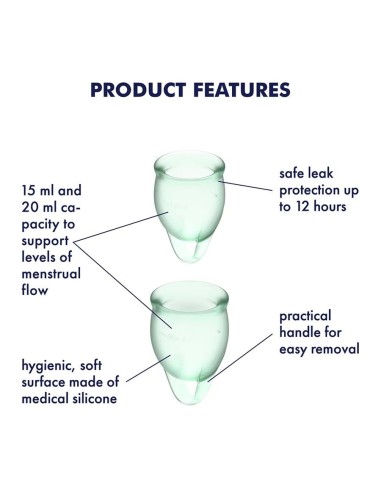 PRODUCT FEATURES

15 ml and 20 ml capacity to support levels of menstrual flow

safe leak protection up to 12 hours

practical handle for easy removal

hygienic, soft surface made of medical silicone